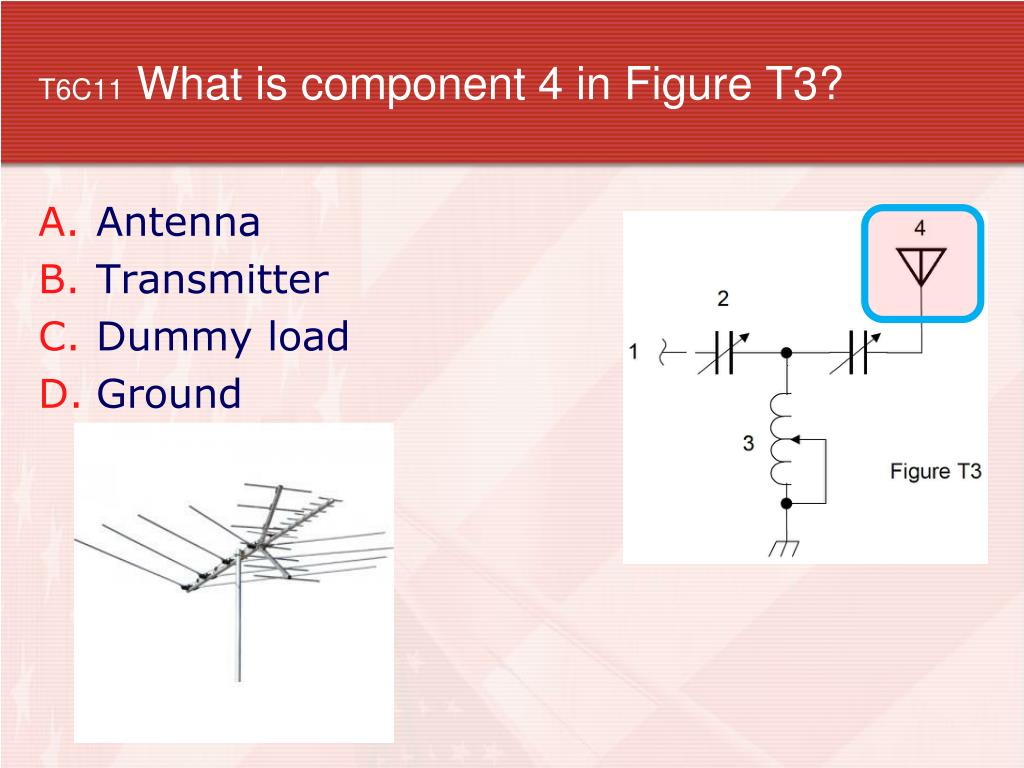 T6C11 What is component 4 in Figure T3?

A. Antenna
B. Transmitter
C. Dummy load
D. Ground

4
2
1
3
Figure T3